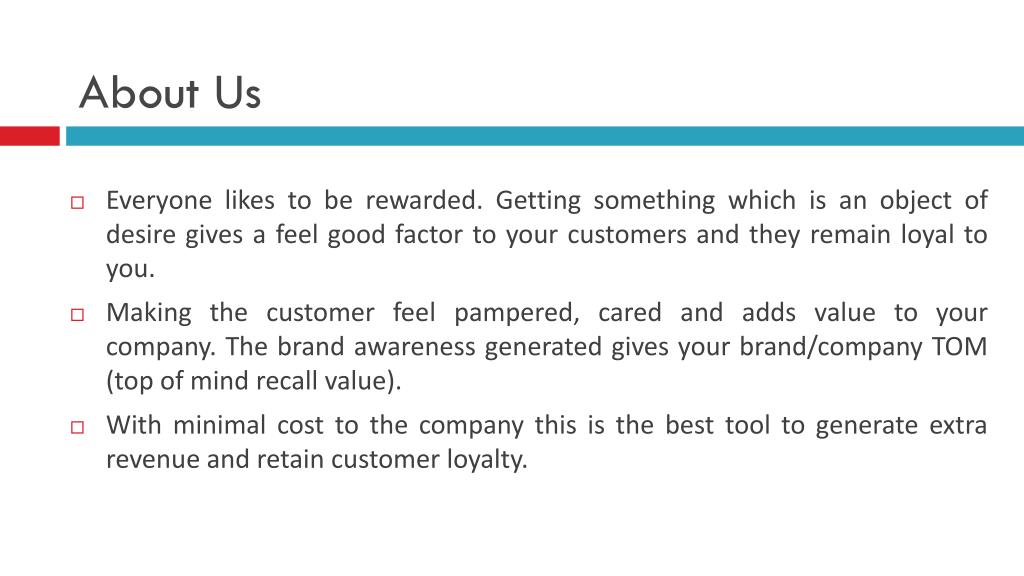 About Us

□ Everyone likes to be rewarded. Getting something which is an object of desire gives a feel good factor to your customers and they remain loyal to you.

□ Making the customer feel pampered, cared and adds value to your company. The brand awareness generated gives your brand/company TOM (top of mind recall value).

□ With minimal cost to the company this is the best tool to generate extra revenue and retain customer loyalty.